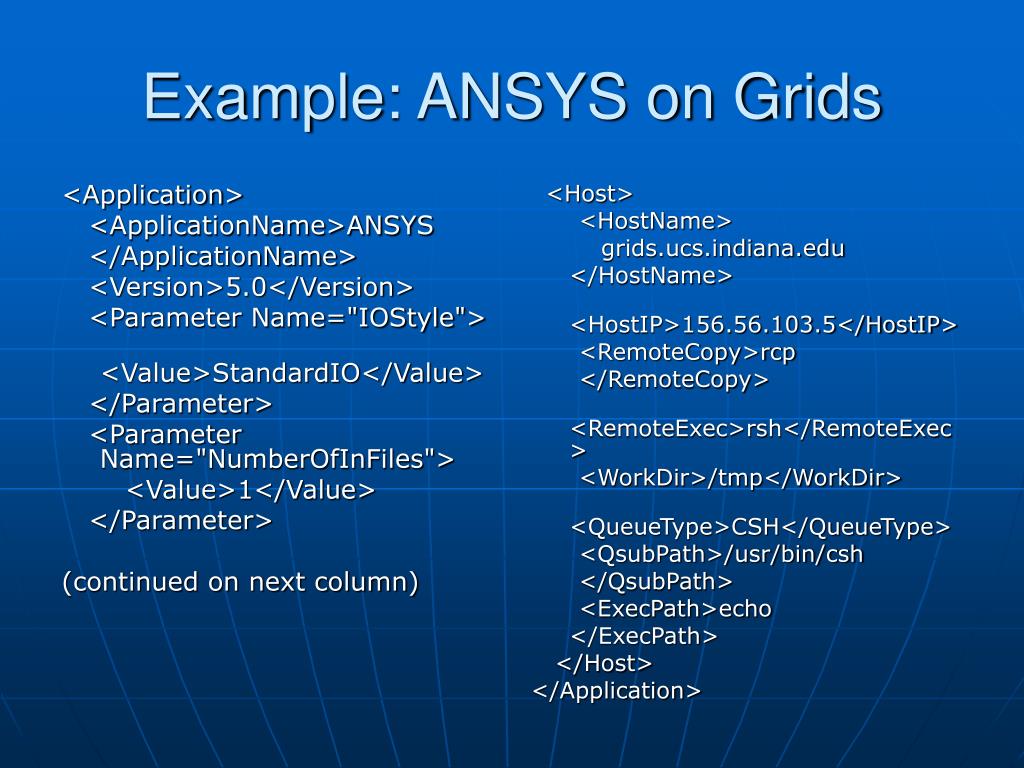 Example: ANSYS on Grids

<Application>
<ApplicationName>ANSYS
</ApplicationName>
<Version>5.0</Version>
<Parameter Name="IOStyle">

<Value>StandardIO</Value>
</Parameter>
<Parameter Name="NumberOfInFiles">
<Value>1</Value>
</Parameter>

(continued on next column)

<Host>
<HostName>
grids.ucs.indiana.edu
</HostName>

<HostIP>156.56.103.5</HostIP>
<RemoteCopy>rcp
</RemoteCopy>

<RemoteExec>rsh</RemoteExec>
<WorkDir>/tmp</WorkDir>

<QueueType>CSH</QueueType>
<QsubPath>/usr/bin/csh
</QsubPath>
<ExecPath>echo
</ExecPath>
</Host>
</Application>